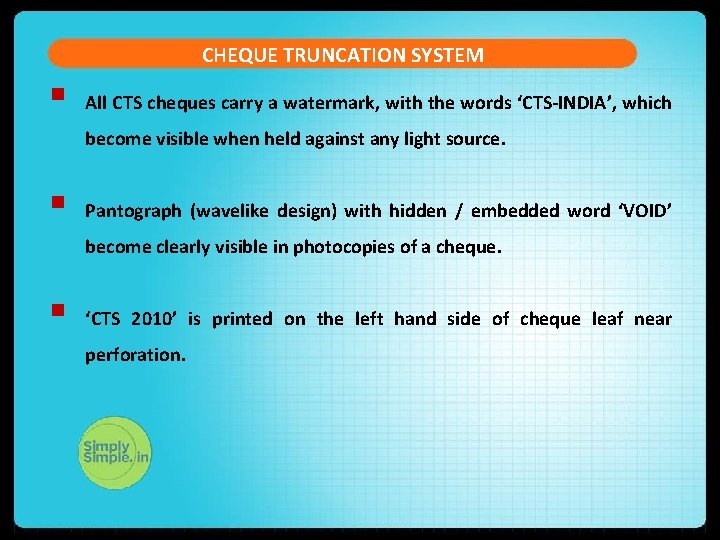 CHEQUE TRUNCATION SYSTEM

All CTS cheques carry a watermark, with the words ‘CTS-INDIA’, which become visible when held against any light source.

Pantograph (wavelike design) with hidden / embedded word ‘VOID’ become clearly visible in photocopies of a cheque.

‘CTS 2010’ is printed on the left hand side of cheque leaf near perforation.

Simply Simple.in